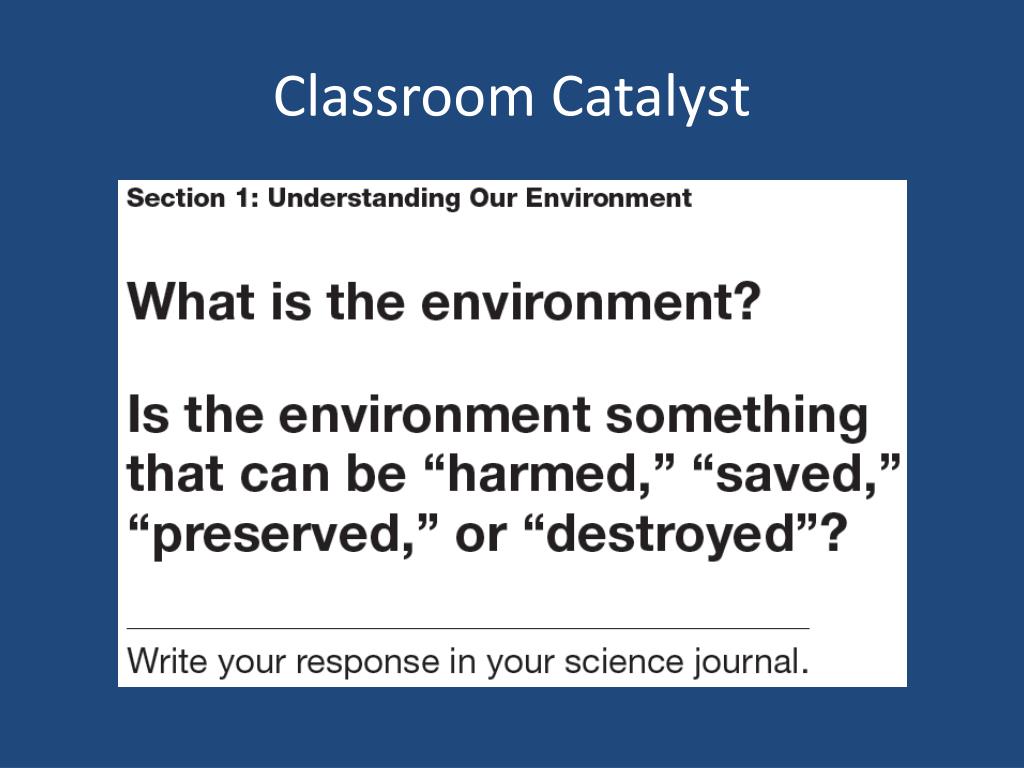 Classroom Catalyst

Section 1: Understanding Our Environment

What is the environment?

Is the environment something that can be “harmed,” “saved,” “preserved,” or “destroyed”?

Write your response in your science journal.